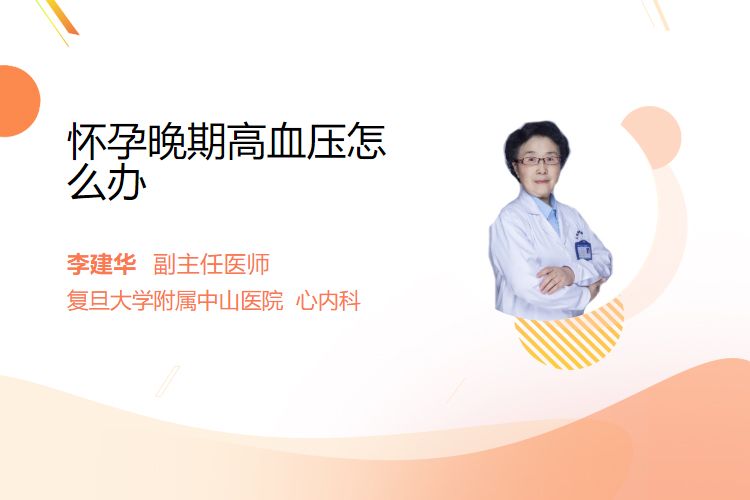 怀孕晚期高血压怎么办

李建华 副主任医师
复旦大学附属中山医院 心内科